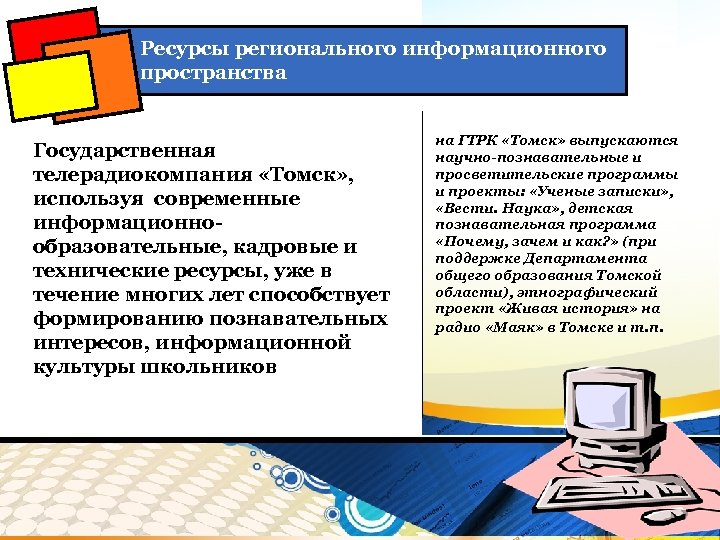 Ресурсы регионального информационного пространства

Государственная телерадиокомпания «Томск», используя современные информационно-образовательные, кадровые и технические ресурсы, уже в течение многих лет способствует формированию познавательных интересов, информационной культуры школьников

на ГТРК «Томск» выпускаются научно-познавательные и просветительские программы и проекты: «Ученые записки», «Вести. Наука», детская познавательная программа «Почему, зачем и как?» (при поддержке Департамента общего образования Томской области), этнографический проект «Живая история» на радио «Маяк» в Томске и т.п.